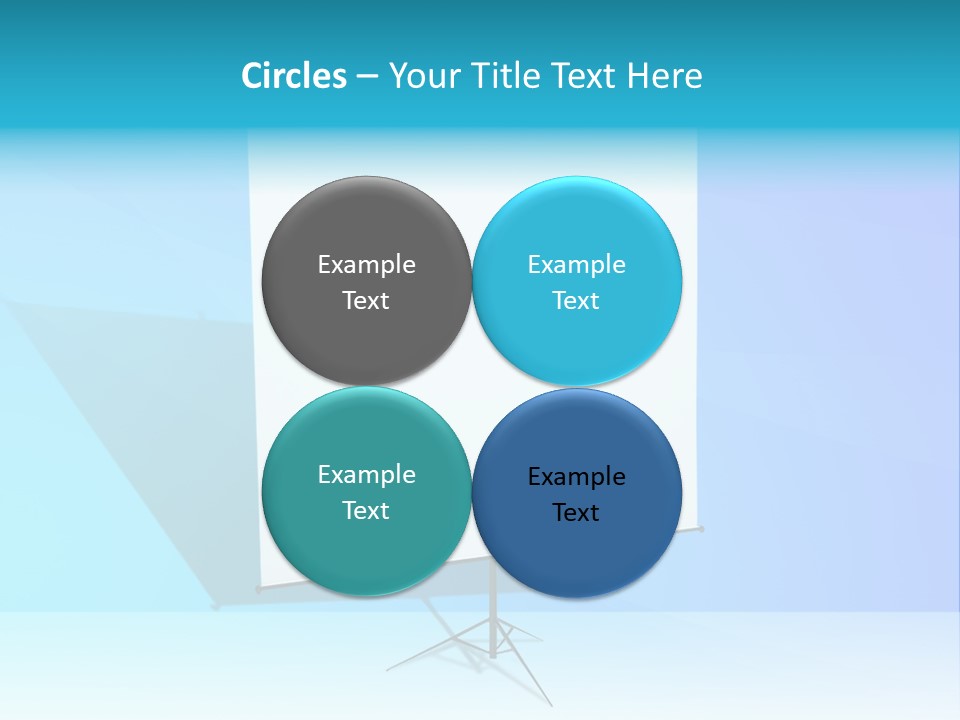 Circles – Your Title Text Here

Example Text

Example Text

Example Text

Example Text